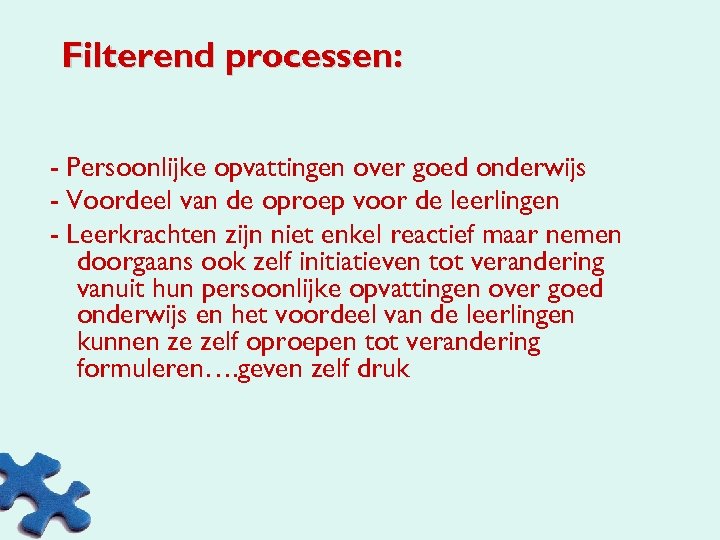 Filterend processen:

- Persoonlijke opvattingen over goed onderwijs
- Voordeel van de oproep voor de leerlingen
- Leerkrachten zijn niet enkel reactief maar nemen doorgaans ook zelf initiatieven tot verandering vanuit hun persoonlijke opvattingen over goed onderwijs en het voordeel van de leerlingen kunnen ze zelf oproepen tot verandering formuleren….geven zelf druk